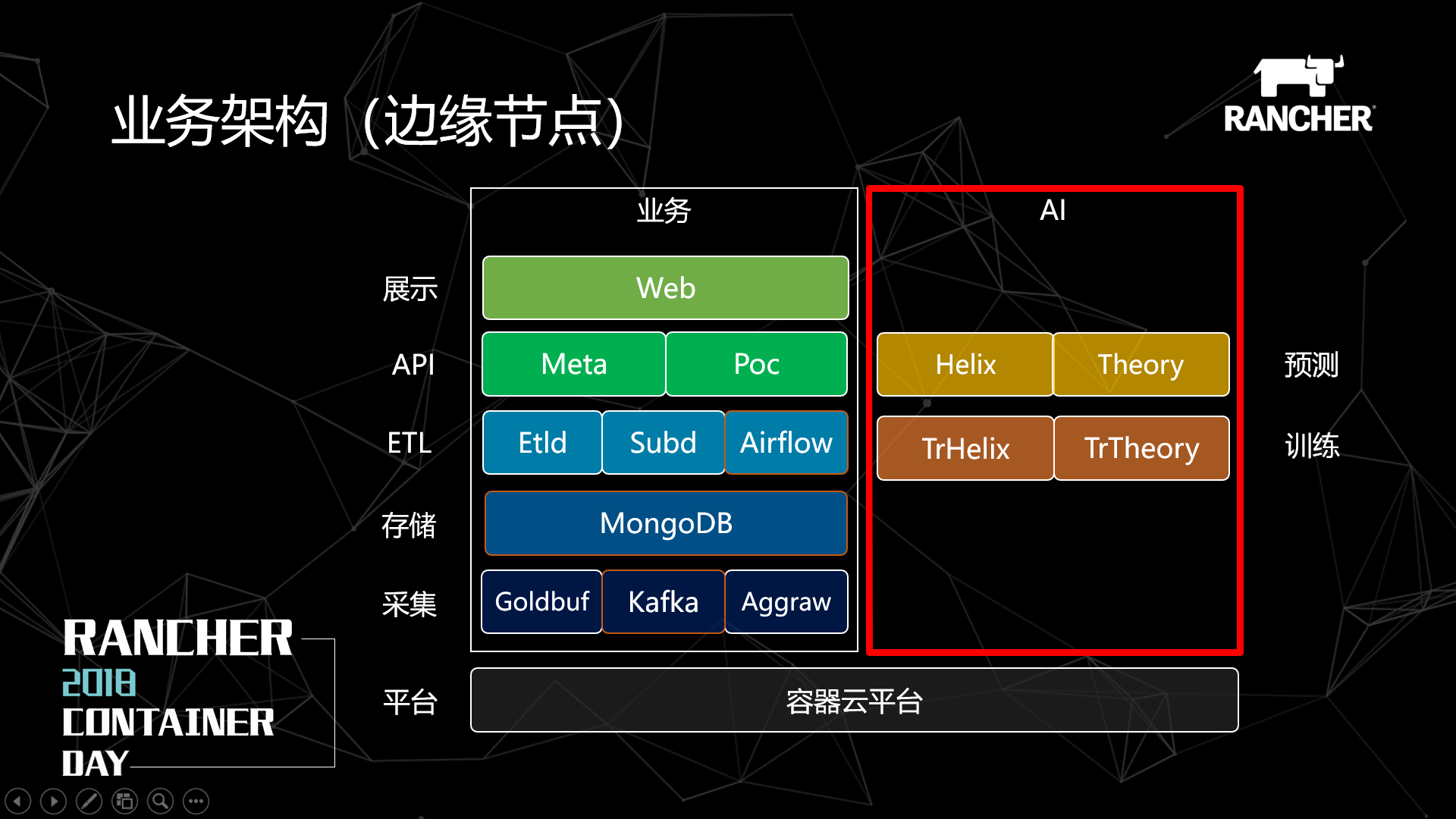 业务架构（边缘节点）

RANCHER

业务

AI

展示

Web

API

Meta

Poc

Helix

Theory

预测

ETL

Etld

Subd

Airflow

TrHelix

TrTheory

训练

存储

MongoDB

采集

Goldbuf

Kafka

Aggraw

平台

容器云平台

RANCHER
2018
CONTAINER
DAY